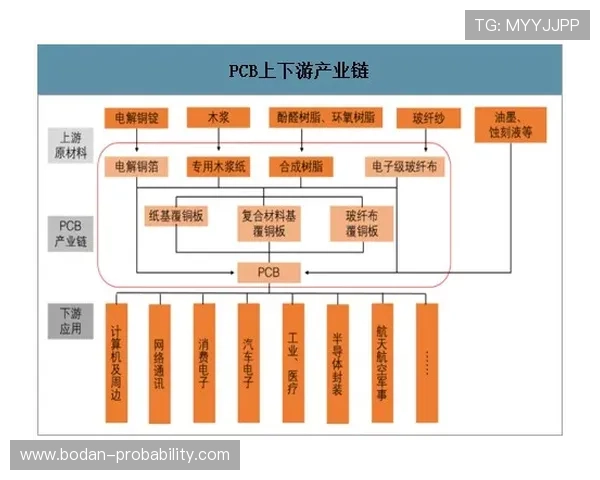 TG: MYYJJPP

PCB上下游产业链

上游原材料

电解铜锭
木浆
酚醛树脂、环氧树脂
玻纤纱
油墨、蚀刻液等

电解铜箔
专用木浆纸
合成树脂
电子级玻纤布

PCB产业链

纸基覆铜板
复合材料基覆铜板
玻纤布覆铜板

PCB

下游应用

计算机及周边
网络通讯
消费电子
汽车电子
工业、医疗
半导体封装
航天航空军事
……

www.bodan-probability.com